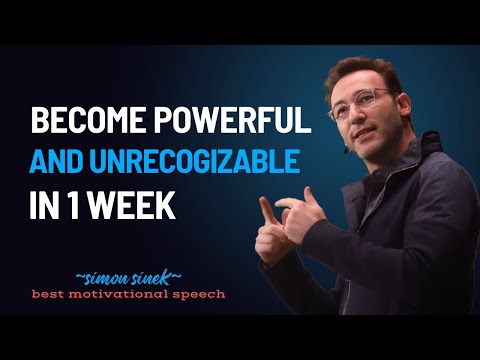 BECOME POWERFUL
AND UNRECOGIZABLE
IN 1 WEEK

~simon sinek~
best motivational speech